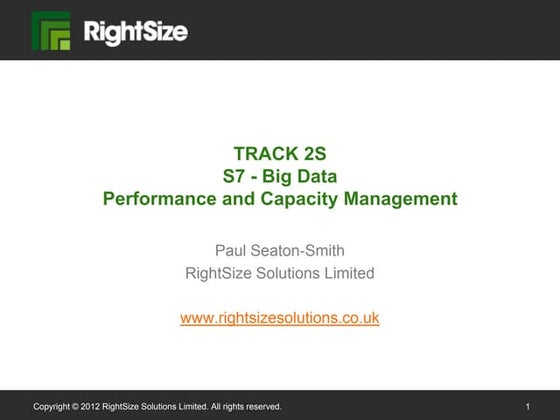 RightSize

TRACK 2S
S7 - Big Data
Performance and Capacity Management

Paul Seaton-Smith
RightSize Solutions Limited

www.rightsizesolutions.co.uk

Copyright © 2012 RightSize Solutions Limited. All rights reserved.

1